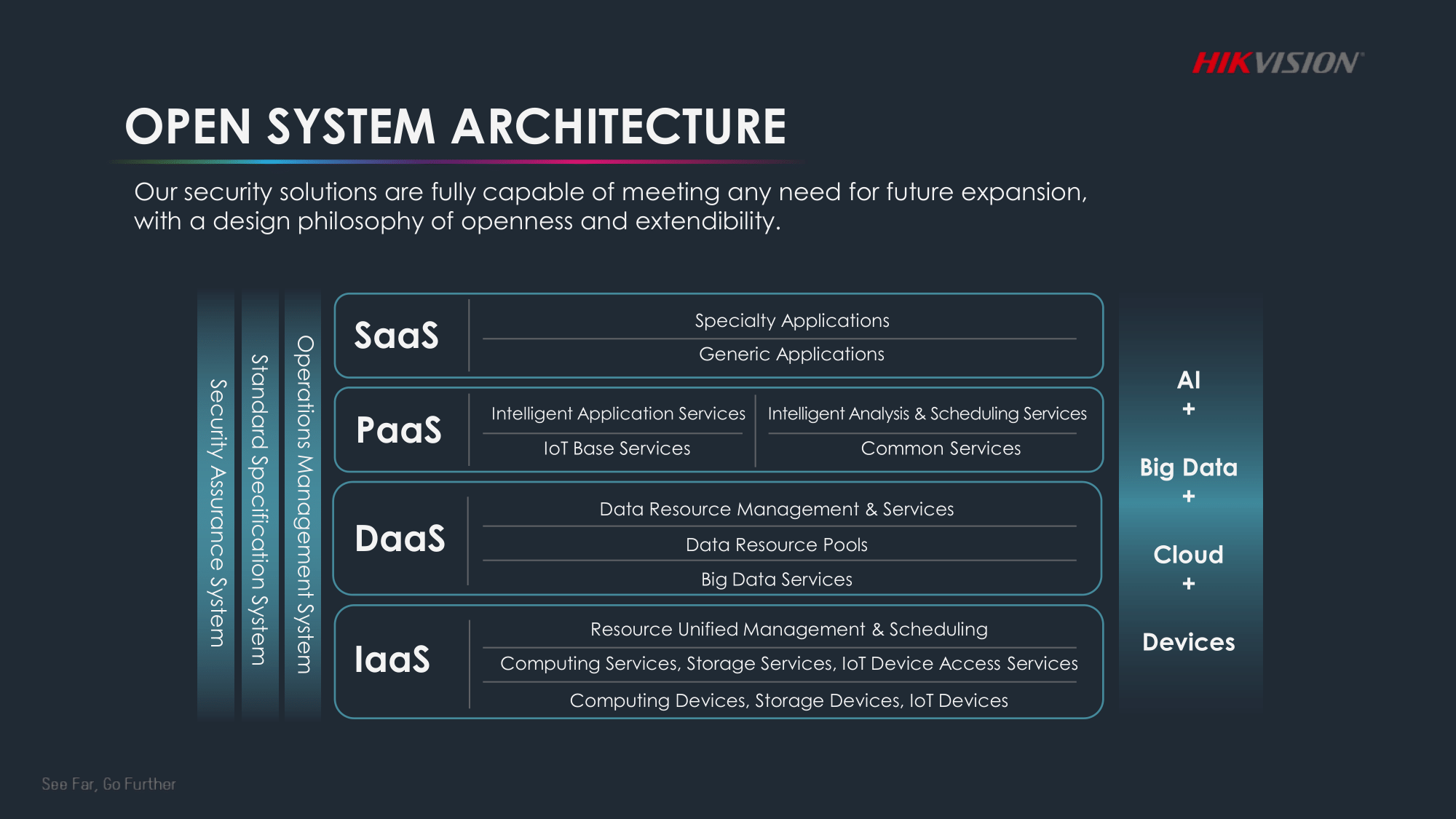 HIKVISION

OPEN SYSTEM ARCHITECTURE

Our security solutions are fully capable of meeting any need for future expansion, with a design philosophy of openness and extendibility.

Security Assurance System

Standard Specification System

Operations Management System

SaaS

Specialty Applications

Generic Applications

PaaS

Intelligent Application Services

IoT Base Services

Intelligent Analysis & Scheduling Services

Common Services

DaaS

Data Resource Management & Services

Data Resource Pools

Big Data Services

IaaS

Resource Unified Management & Scheduling

Computing Services, Storage Services, IoT Device Access Services

Computing Devices, Storage Devices, IoT Devices

AI
+
Big Data
+
Cloud
+
Devices

See Far, Go Further